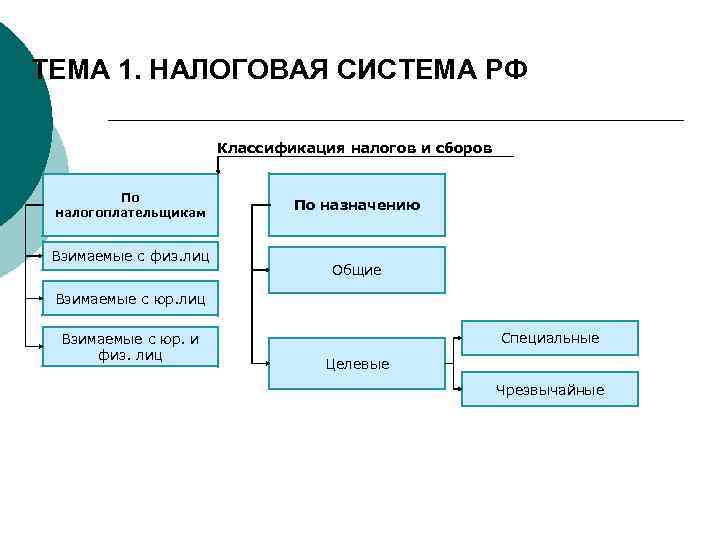 ТЕМА 1. НАЛОГОВАЯ СИСТЕМА РФ

Классификация налогов и сборов

По налогоплательщикам

Взимаемые с физ.лиц

Взимаемые с юр.лиц

Взимаемые с юр. и физ. лиц

По назначению

Общие

Целевые

Специальные

Чрезвычайные